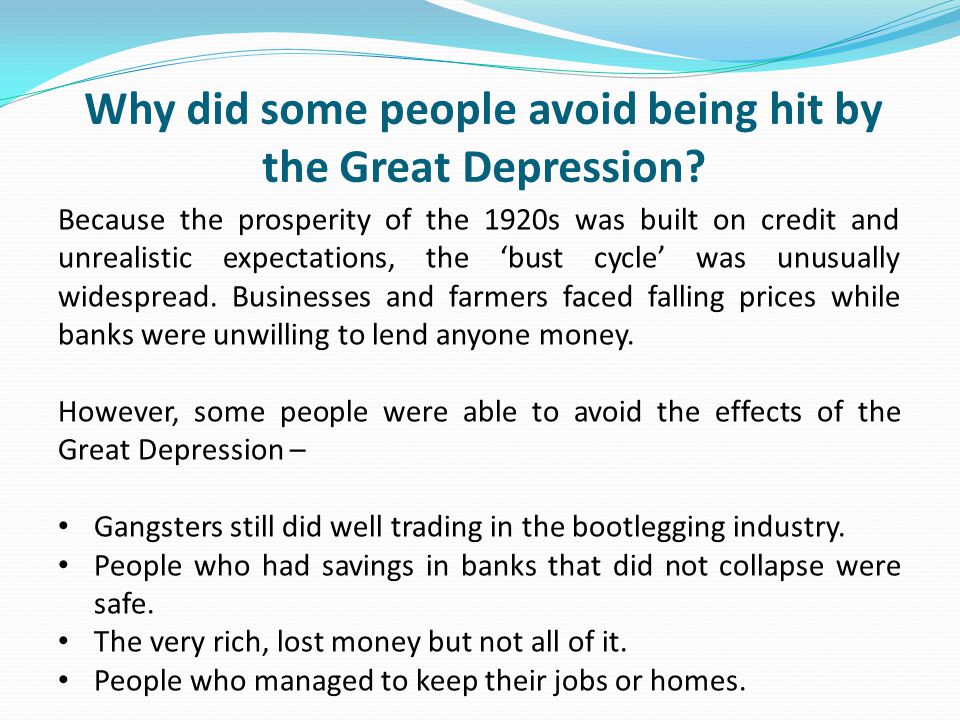 Why did some people avoid being hit by the Great Depression?

Because the prosperity of the 1920s was built on credit and unrealistic expectations, the ‘bust cycle’ was unusually widespread. Businesses and farmers faced falling prices while banks were unwilling to lend anyone money.

However, some people were able to avoid the effects of the Great Depression –

• Gangsters still did well trading in the bootlegging industry.
• People who had savings in banks that did not collapse were safe.
• The very rich, lost money but not all of it.
• People who managed to keep their jobs or homes.